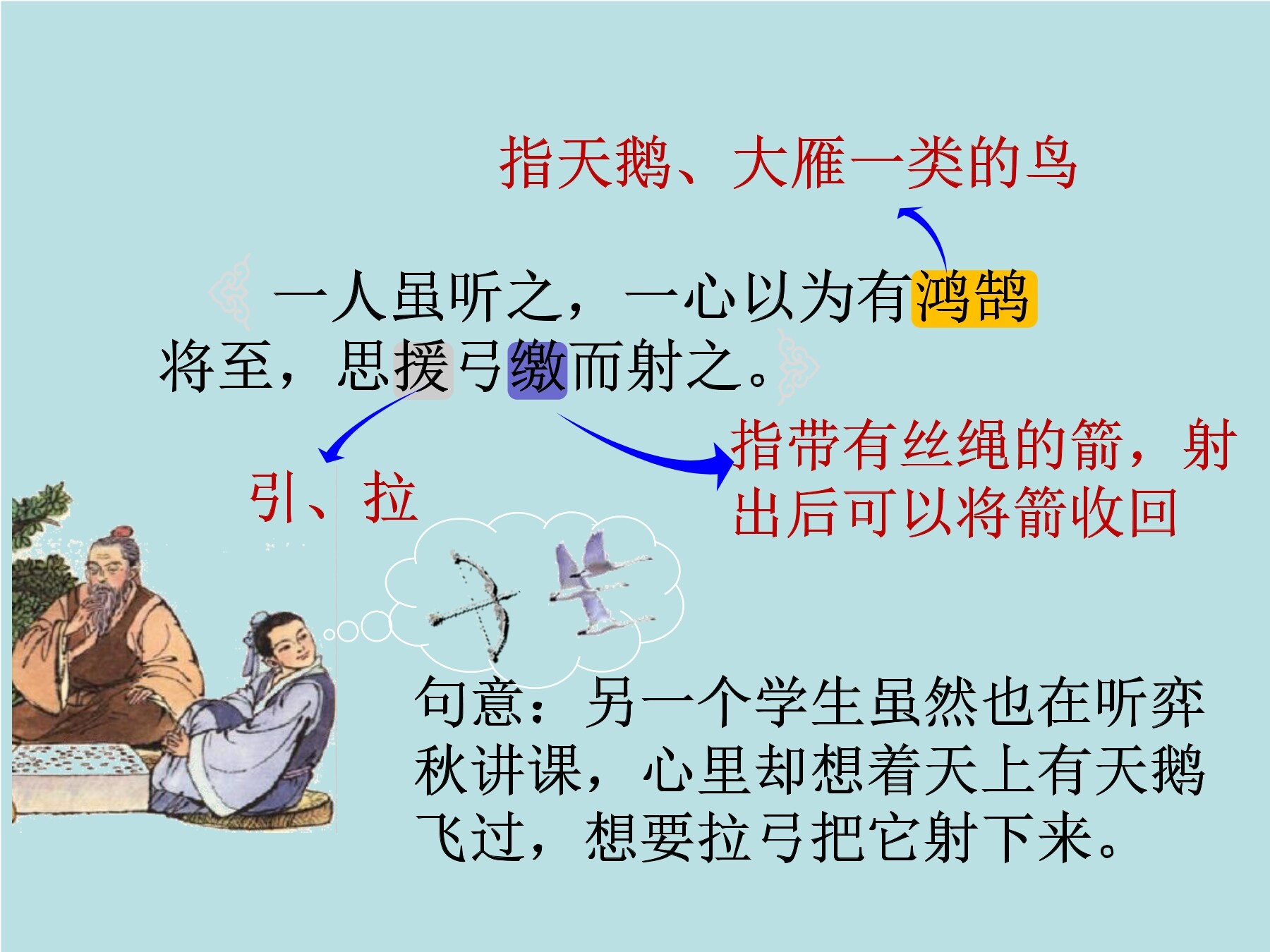 指天鹅、大雁一类的鸟

一人虽听之，一心以为有鸿鹄将至，思援弓缴而射之。

引、拉

指带有丝绳的箭，射出后可以将箭收回

句意：另一个学生虽然也在听弈秋讲课，心里却想着天上有天鹅飞过，想要拉弓把它射下来。